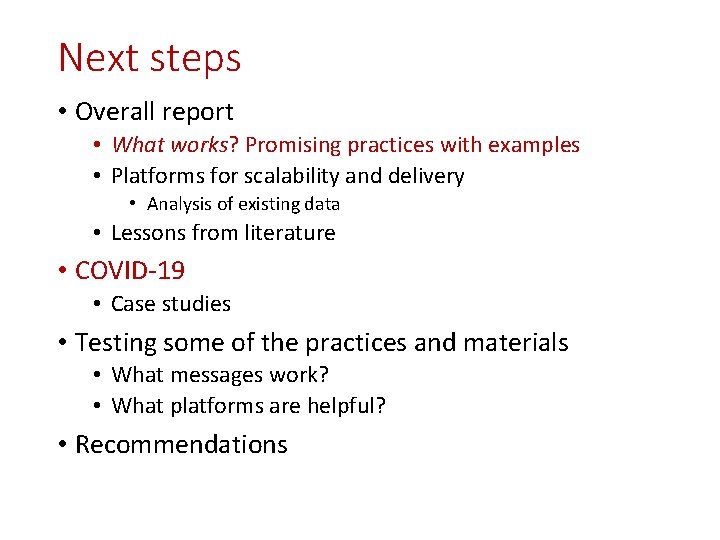 Next steps

• Overall report
  • What works? Promising practices with examples
  • Platforms for scalability and delivery
    • Analysis of existing data
  • Lessons from literature
• COVID-19
  • Case studies
• Testing some of the practices and materials
  • What messages work?
  • What platforms are helpful?
• Recommendations